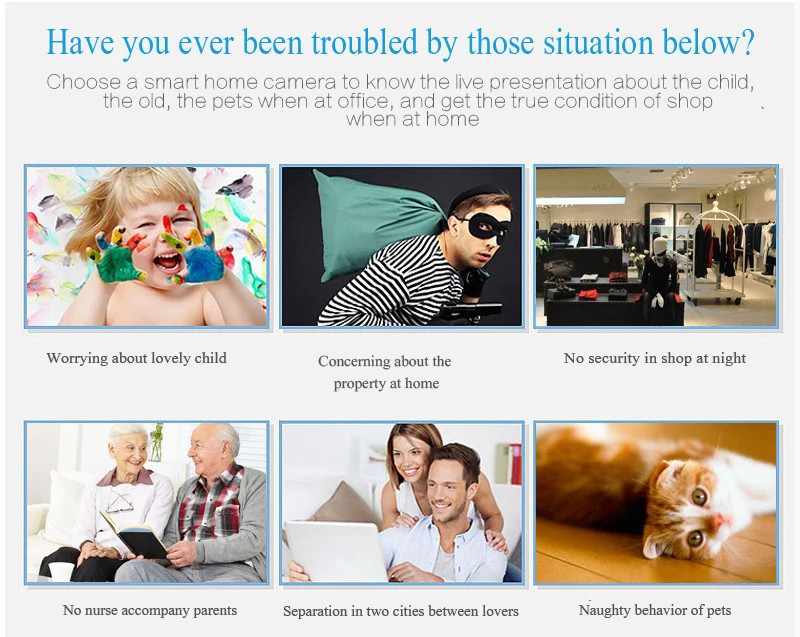 Have you ever been troubled by those situation below?

Choose a smart home camera to know the live presentation about the child, the old, the pets when at office, and get the true condition of shop when at home

Worrying about lovely child

Concerning about the property at home

No security in shop at night

No nurse accompany parents

Separation in two cities between lovers

Naughty behavior of pets